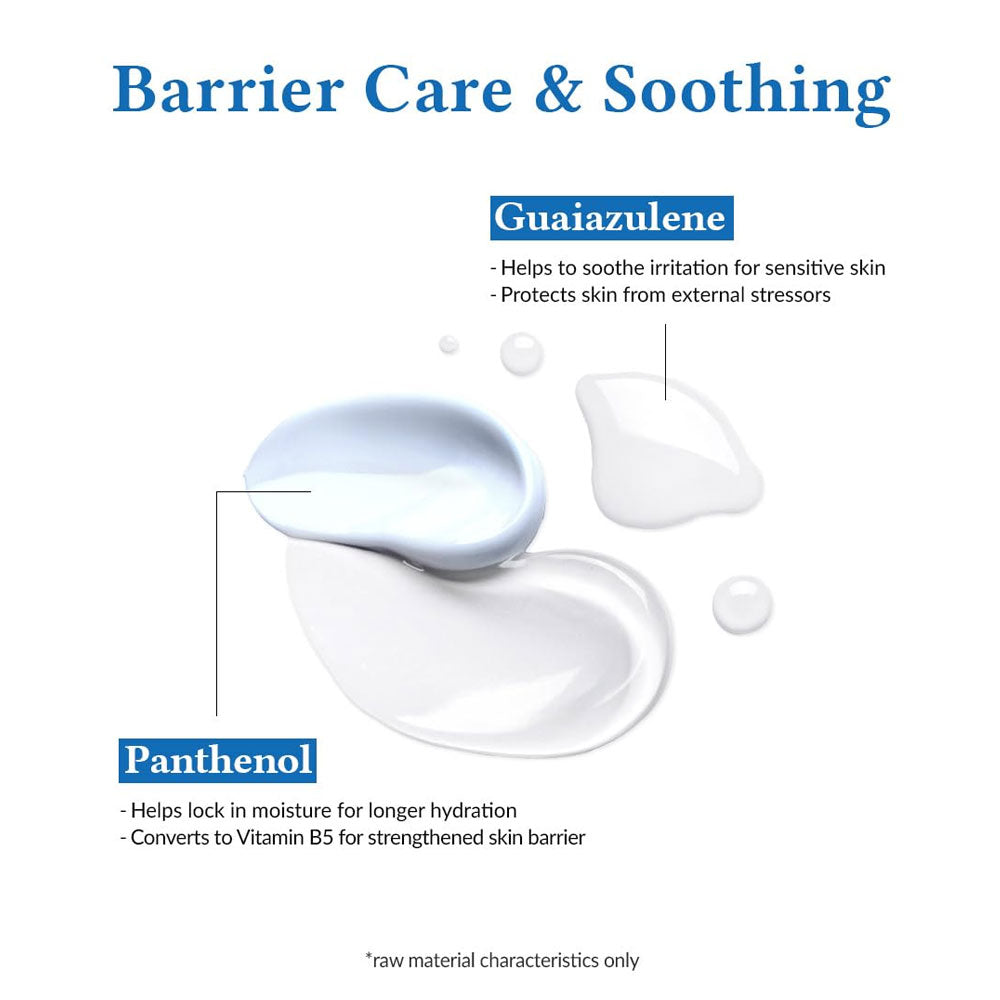 Barrier Care & Soothing

Guaiazulene

- Helps to soothe irritation for sensitive skin
- Protects skin from external stressors

Panthenol

- Helps lock in moisture for longer hydration
- Converts to Vitamin B5 for strengthened skin barrier

*raw material characteristics only